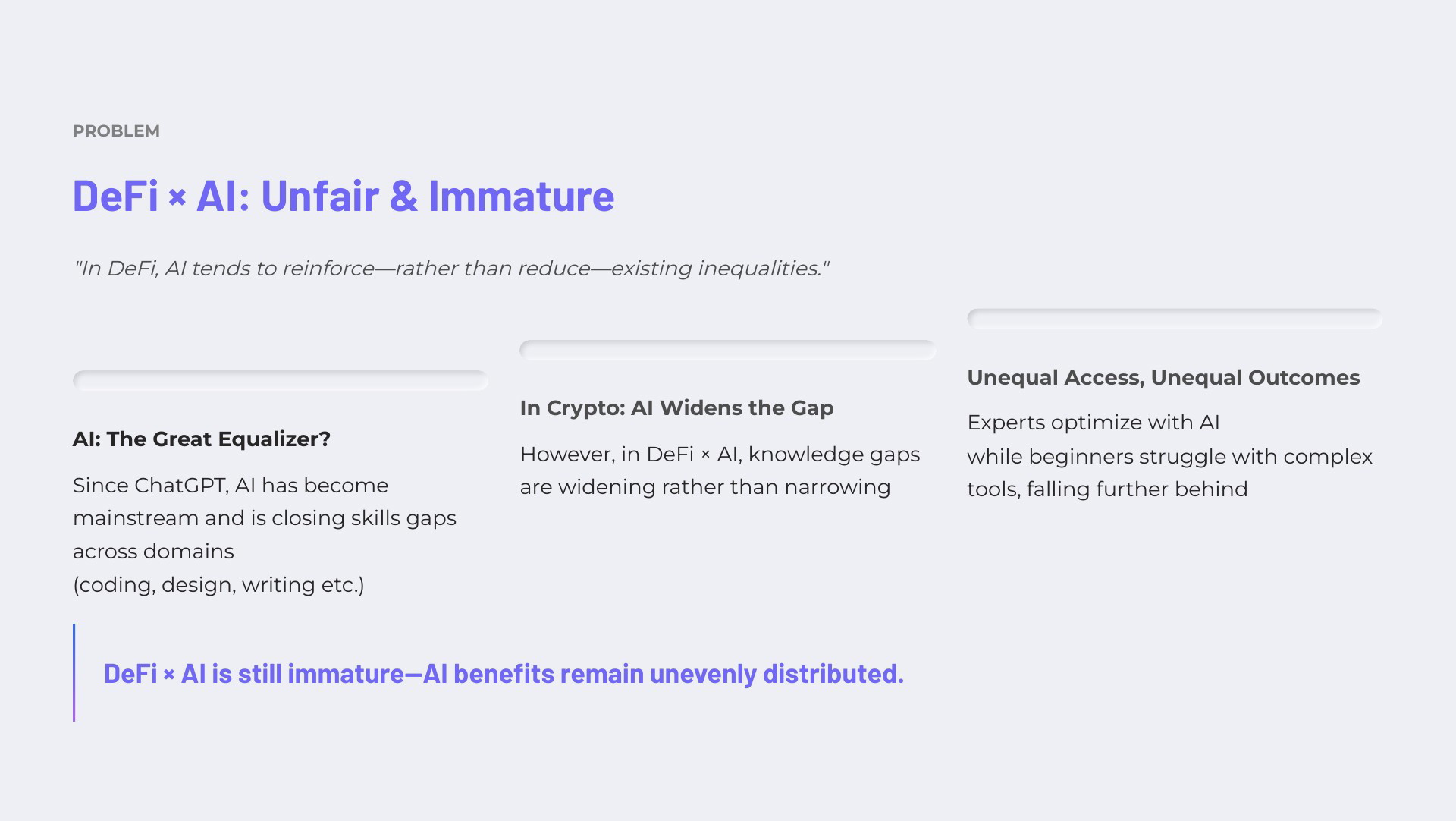 PROBLEM

DeFi × AI: Unfair & Immature

"In DeFi, AI tends to reinforce—rather than reduce—existing inequalities."

AI: The Great Equalizer?

Since ChatGPT, AI has become mainstream and is closing skills gaps across domains
(coding, design, writing etc.)

In Crypto: AI Widens the Gap

However, in DeFi × AI, knowledge gaps are widening rather than narrowing

Unequal Access, Unequal Outcomes

Experts optimize with AI
while beginners struggle with complex tools, falling further behind

DeFi × AI is still immature—AI benefits remain unevenly distributed.